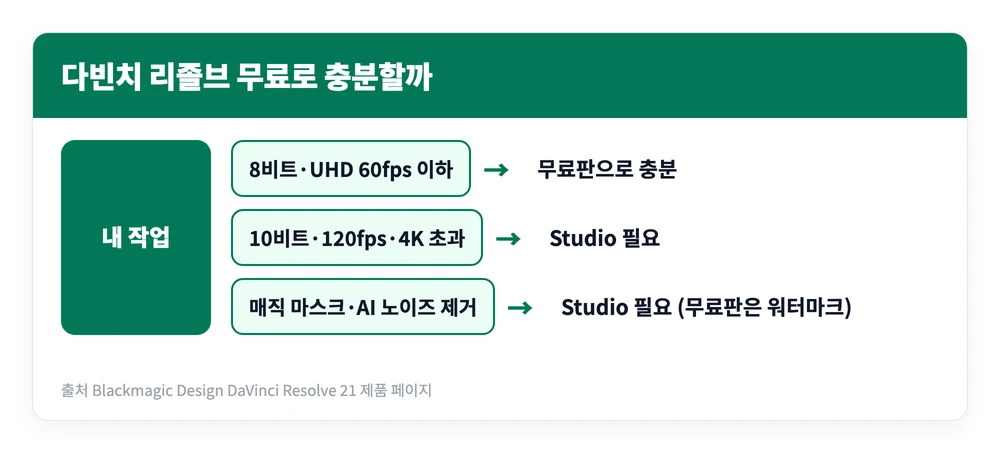 다빈치 리졸브 무료로 충분할까

내 작업

8비트·UHD 60fps 이하 → 무료판으로 충분

10비트·120fps·4K 초과 → Studio 필요

매직 마스크·AI 노이즈 제거 → Studio 필요 (무료판은 워터마크)

출처 Blackmagic Design DaVinci Resolve 21 제품 페이지